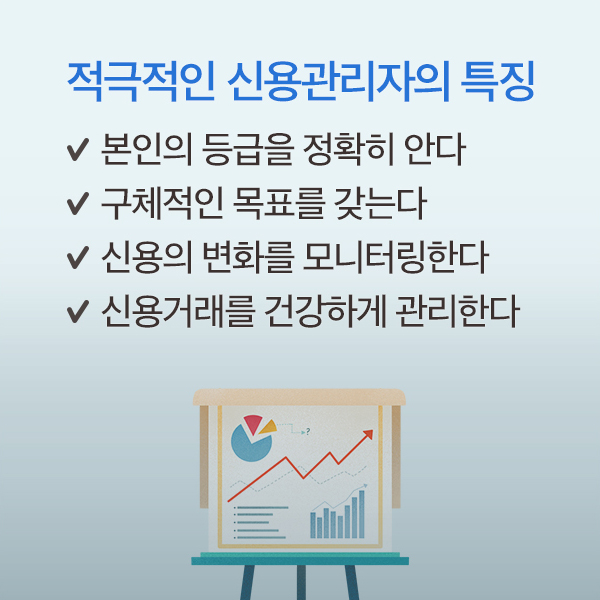 적극적인 신용관리자의 특징

✔ 본인의 등급을 정확히 안다

✔ 구체적인 목표를 갖는다

✔ 신용의 변화를 모니터링한다

✔ 신용거래를 건강하게 관리한다

?